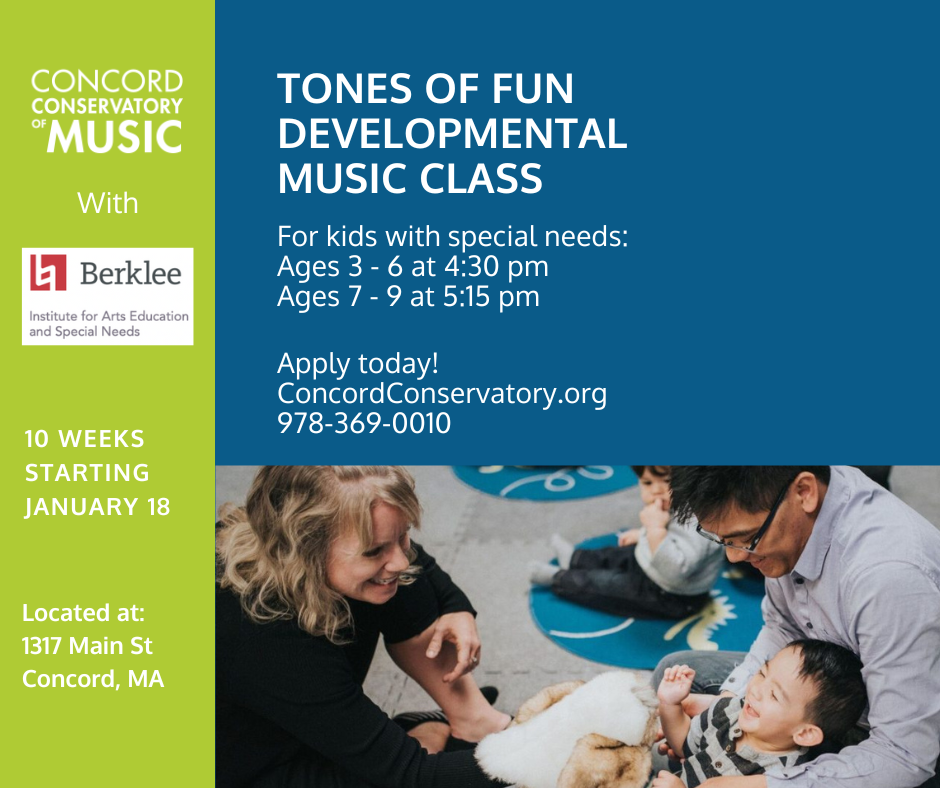 CONCORD CONSERVATORY OF MUSIC

With

Berklee

Institute for Arts Education and Special Needs

10 WEEKS STARTING JANUARY 18

Located at:
1317 Main St
Concord, MA

TONES OF FUN DEVELOPMENTAL MUSIC CLASS

For kids with special needs:
Ages 3 - 6 at 4:30 pm
Ages 7 - 9 at 5:15 pm

Apply today!
ConcordConservatory.org
978-369-0010